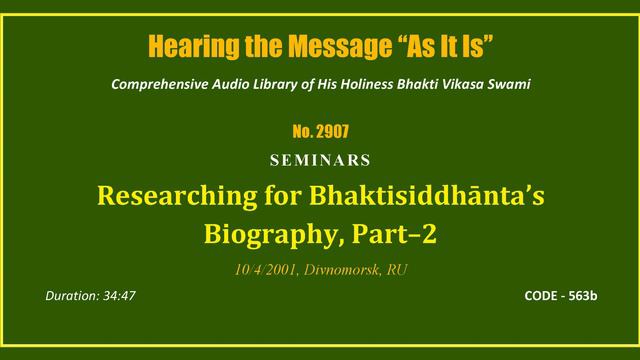 Hearing the Message “As It Is”

Comprehensive Audio Library of His Holiness Bhakti Vikasa Swami

No. 2907

SEMINARS

Researching for Bhaktisiddhānta’s Biography, Part–2

10/4/2001, Divnomorsk, RU

Duration: 34:47

CODE - 563b